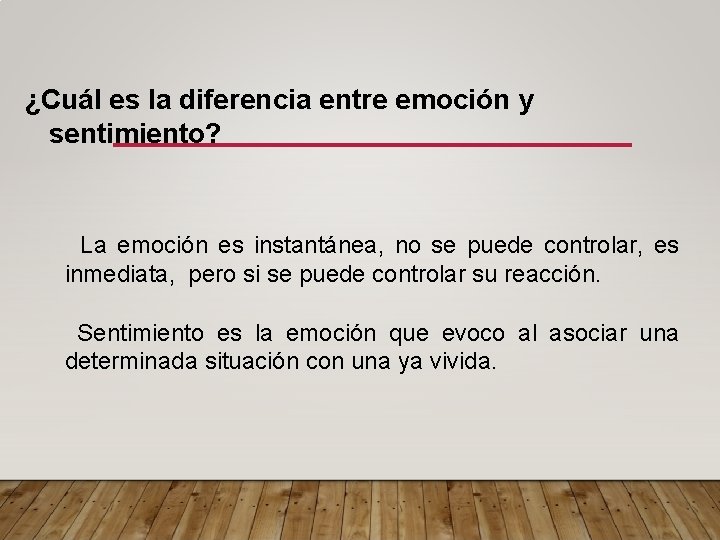 ¿Cuál es la diferencia entre emoción y sentimiento?

La emoción es instantánea, no se puede controlar, es inmediata, pero si se puede controlar su reacción.

Sentimiento es la emoción que evoco al asociar una determinada situación con una ya vivida.